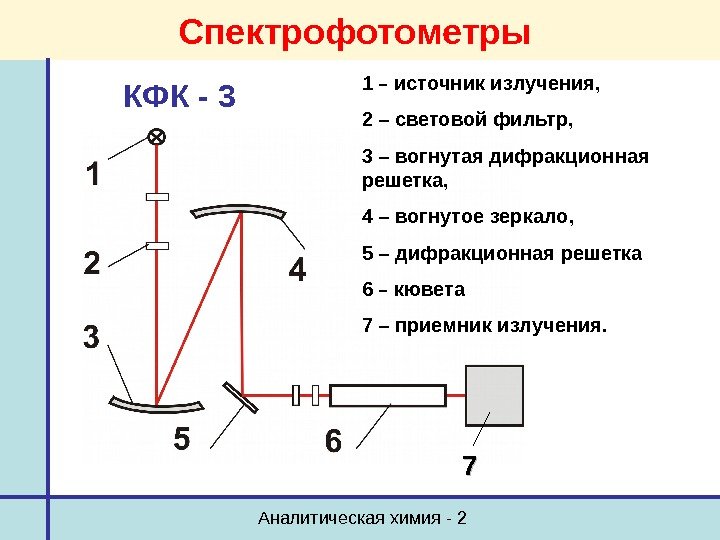 Спектрофотометры

КФК - 3

1 – источник излучения,

2 – световой фильтр,

3 – вогнутая дифракционная решетка,

4 – вогнутое зеркало,

5 – дифракционная решетка

6 – кювета

7 – приемник излучения.

1

2

3

4

5

6

7

Аналитическая химия - 2